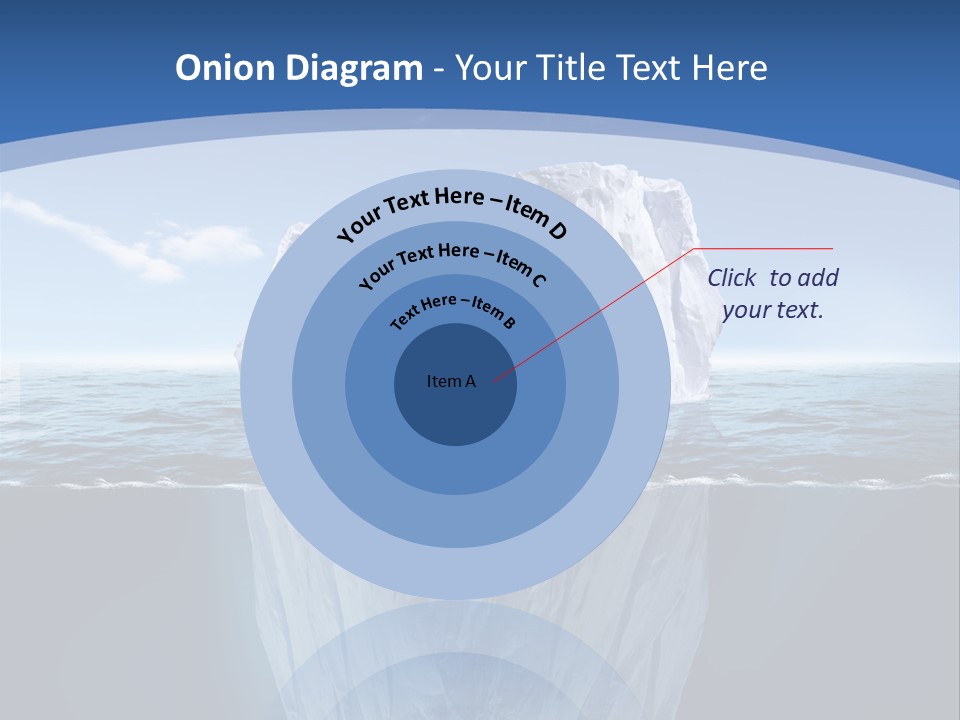 Onion Diagram - Your Title Text Here

Your Text Here – Item D

Your Text Here – Item C

Text Here – Item B

Item A

Click to add your text.